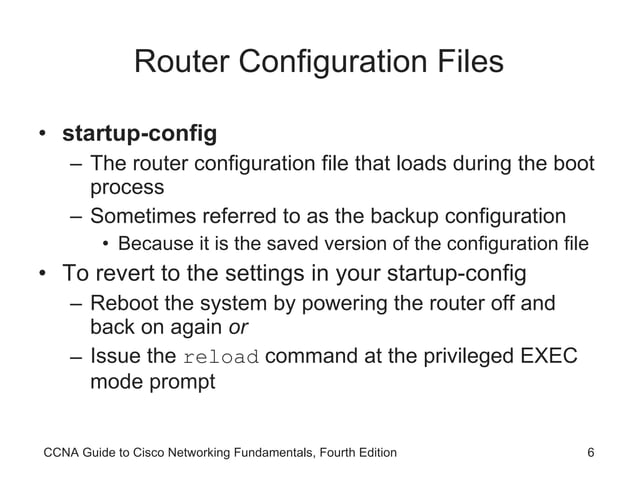 Router Configuration Files

• startup-config
– The router configuration file that loads during the boot process
– Sometimes referred to as the backup configuration
• Because it is the saved version of the configuration file
• To revert to the settings in your startup-config
– Reboot the system by powering the router off and back on again or
– Issue the reload command at the privileged EXEC mode prompt

CCNA Guide to Cisco Networking Fundamentals, Fourth Edition 6